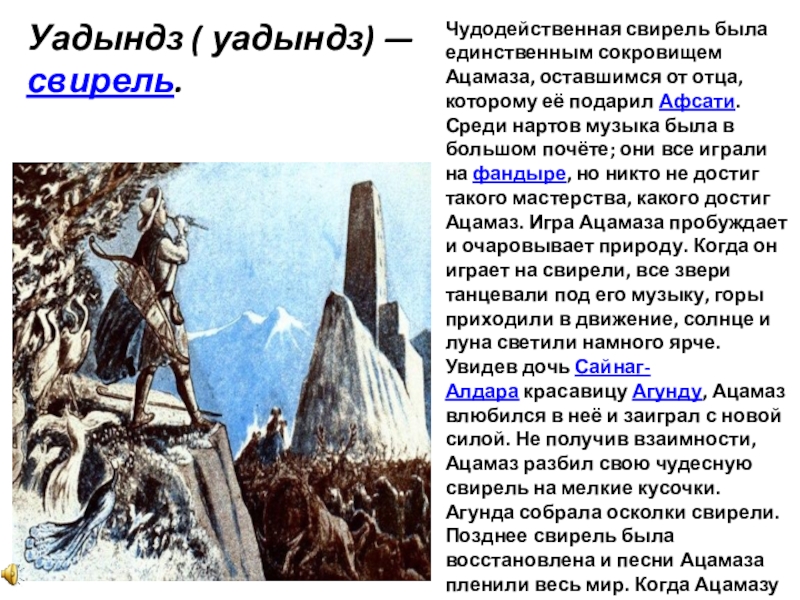 Уадындз ( уадындз) — свирель.

Чудодейственная свирель была единственным сокровищем Ацамаза, оставшимся от отца, которому её подарил Афсати. Среди нартов музыка была в большом почёте; они все играли на фандыре, но никто не достиг такого мастерства, какого достиг Ацамаз. Игра Ацамаза пробуждает и очаровывает природу. Когда он играет на свирели, все звери танцевали под его музыку, горы приходили в движение, солнце и луна светили намного ярче. Увидев дочь Сайнаг-Алдара красавицу Агунду, Ацамаз влюбился в неё и заиграл с новой силой. Не получив взаимности, Ацамаз разбил свою чудесную свирель на мелкие кусочки. Агунда собрала осколки свирели. Позднее свирель была восстановлена и песни Ацамаза пленили весь мир. Когда Ацамазу